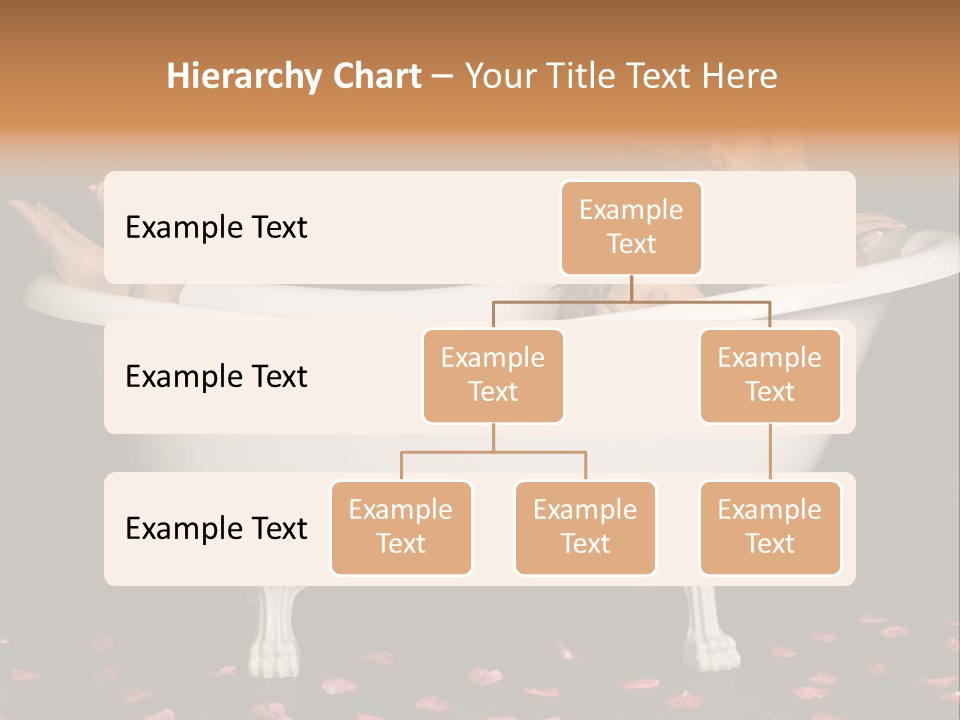 Hierarchy Chart – Your Title Text Here

Example Text

Example Text

Example Text

Example Text

Example Text

Example Text

Example Text

Example Text

Example Text